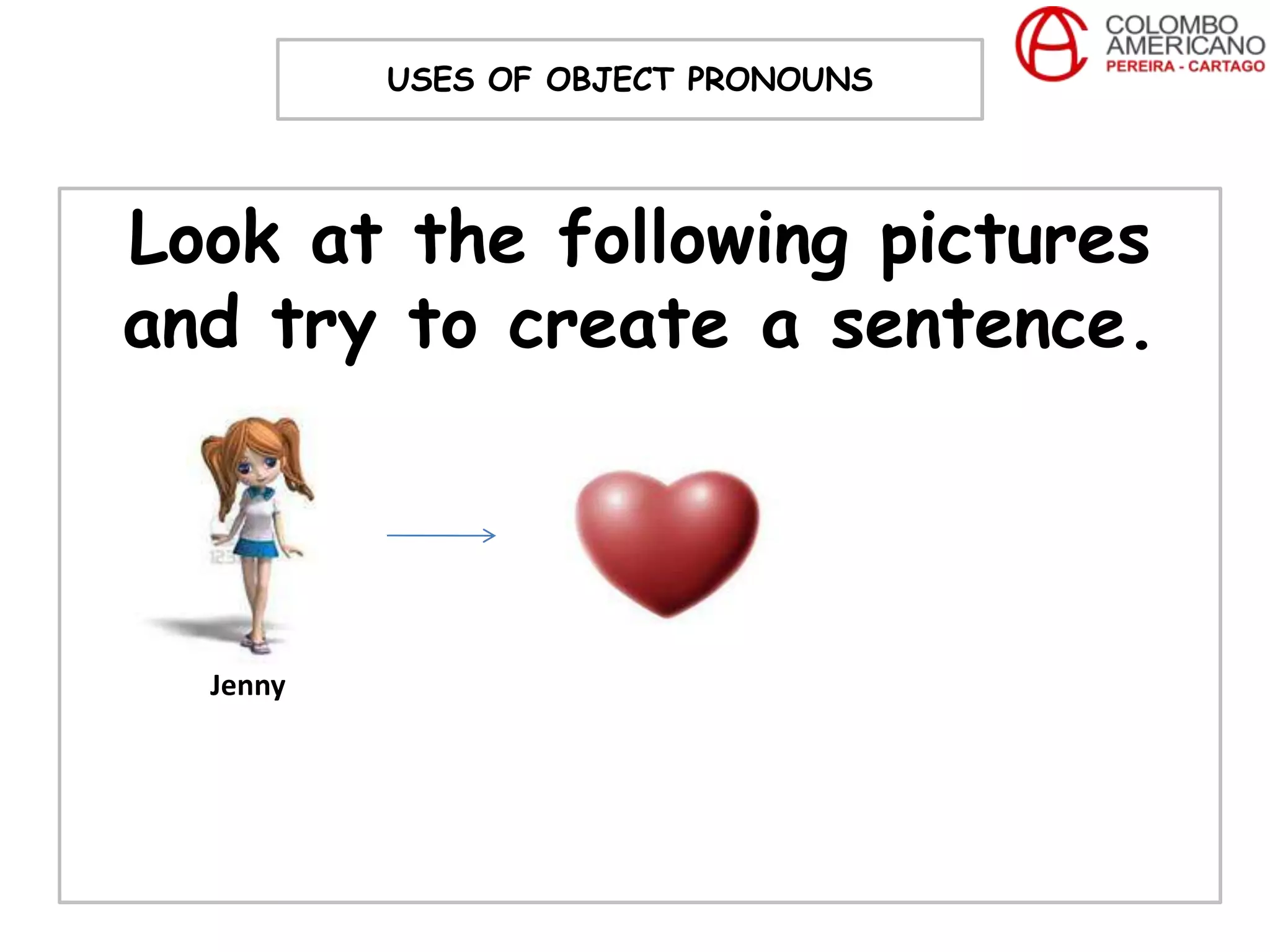 USES OF OBJECT PRONOUNS

COLOMBO AMERICANO
PEREIRA - CARTAGO

Look at the following pictures and try to create a sentence.

Jenny